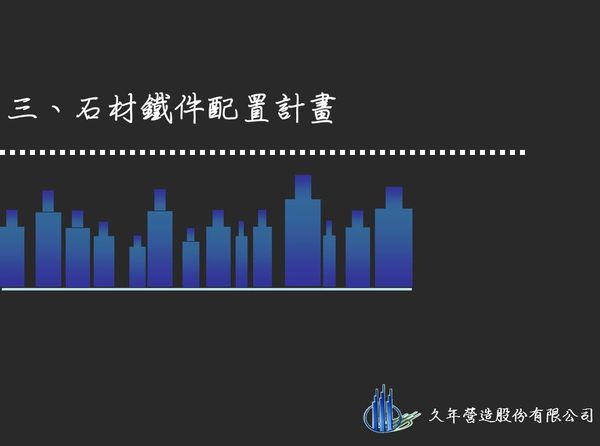 三、石材鐵件配置計畫

久年營造股份有限公司